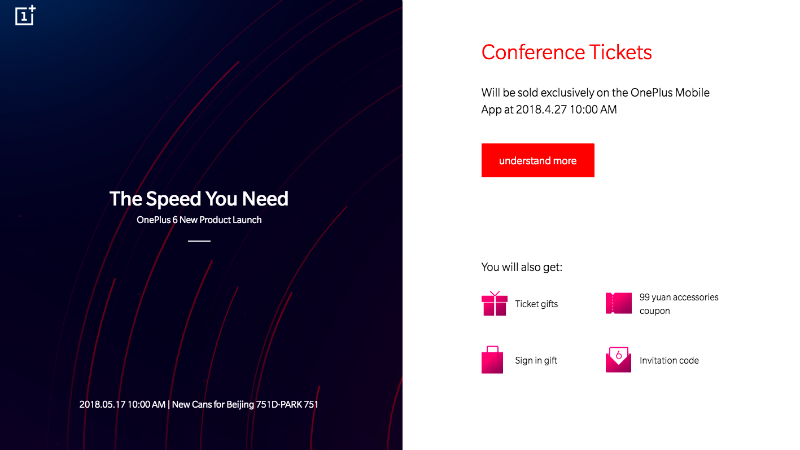 1+

The Speed You Need

OnePlus 6 New Product Launch

2018.05.17 10:00 AM | New Cans for Beijing 751D-PARK 751

Conference Tickets

Will be sold exclusively on the OnePlus Mobile App at 2018.4.27 10:00 AM

understand more

You will also get:

Ticket gifts

99 yuan accessories coupon

Sign in gift

6

Invitation code